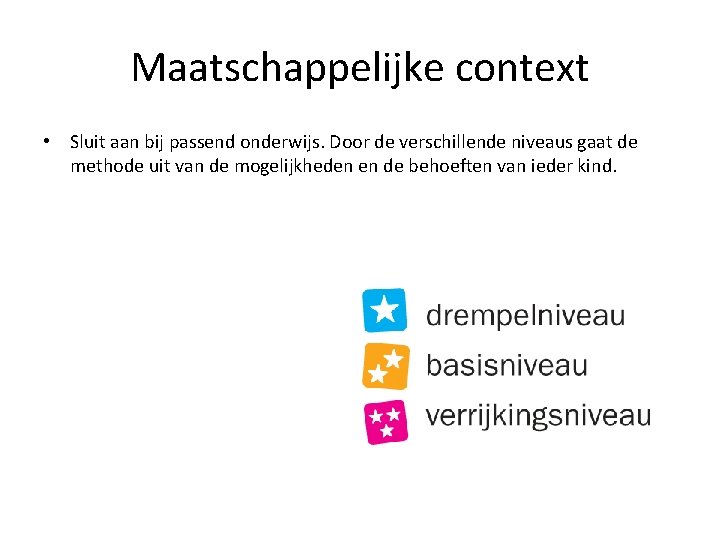 Maatschappelijke context

• Sluit aan bij passend onderwijs. Door de verschillende niveaus gaat de methode uit van de mogelijkheden en de behoeften van ieder kind.

drempelniveau
basisniveau
verrijkingsniveau